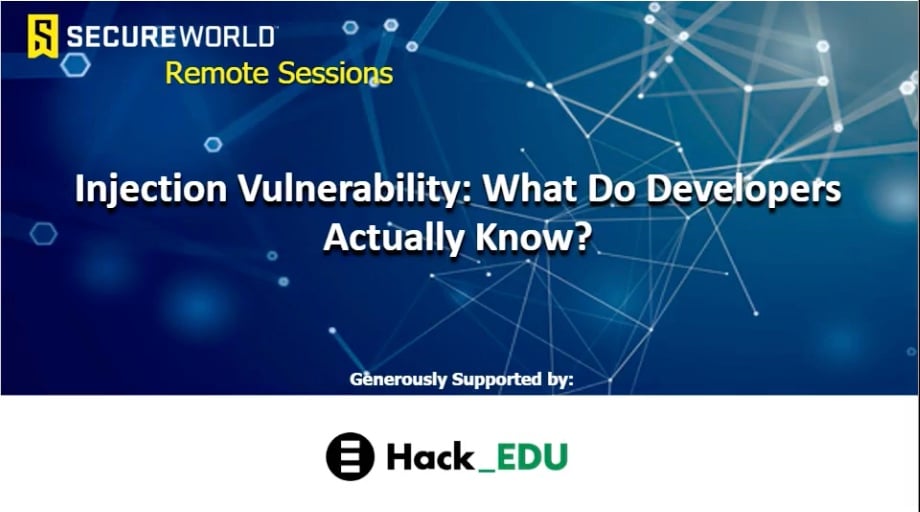 SECUREWORLD
Remote Sessions

Injection Vulnerability: What Do Developers Actually Know?

Generously Supported by:

Hack_EDU